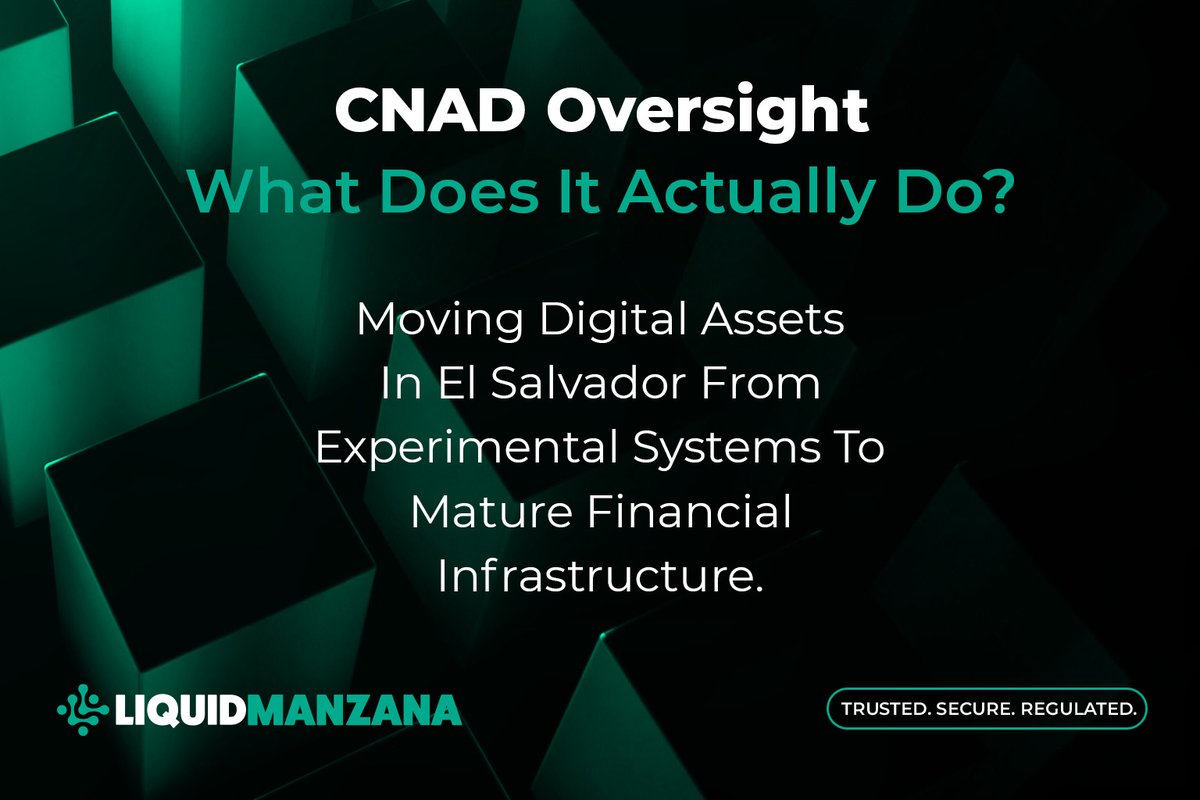 CNAD Oversight
What Does It Actually Do?

Moving Digital Assets In El Salvador From Experimental Systems To Mature Financial Infrastructure.

LIQUIDMANZANA

TRUSTED. SECURE. REGULATED.